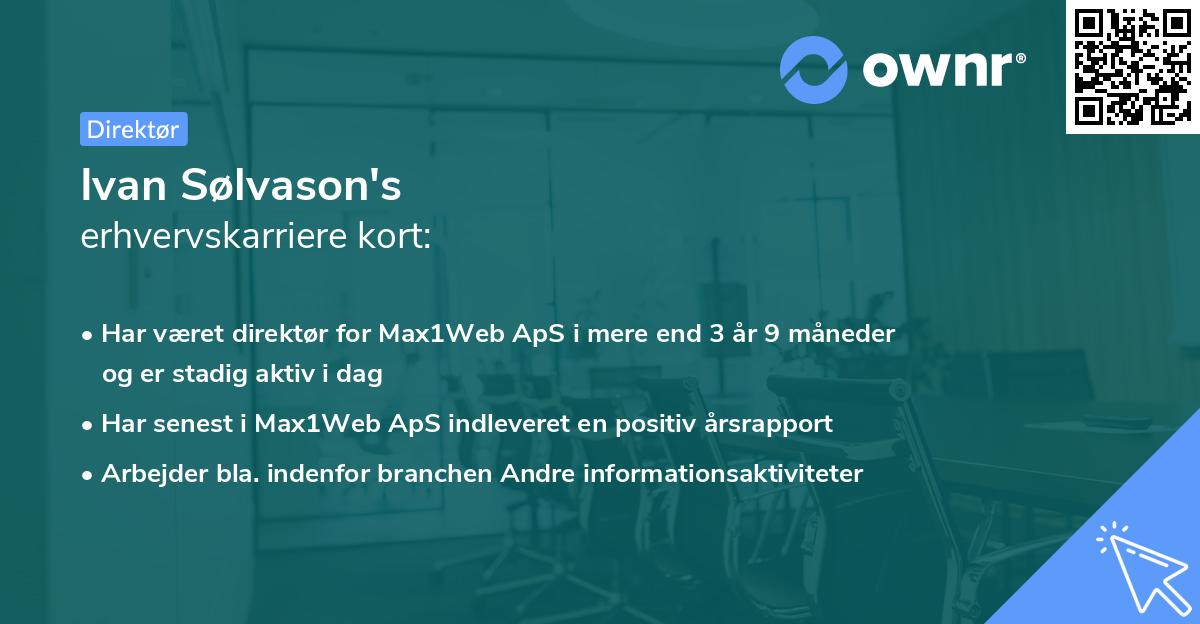 ownr®

Direktør

Ivan Sølvason's
erhvervskarriere kort:

• Har været direktør for Max1Web ApS i mere end 3 år 9 måneder og er stadig aktiv i dag
• Har senest i Max1Web ApS indleveret en positiv årsrapport
• Arbejder bla. indenfor branchen Andre informationsaktiviteter